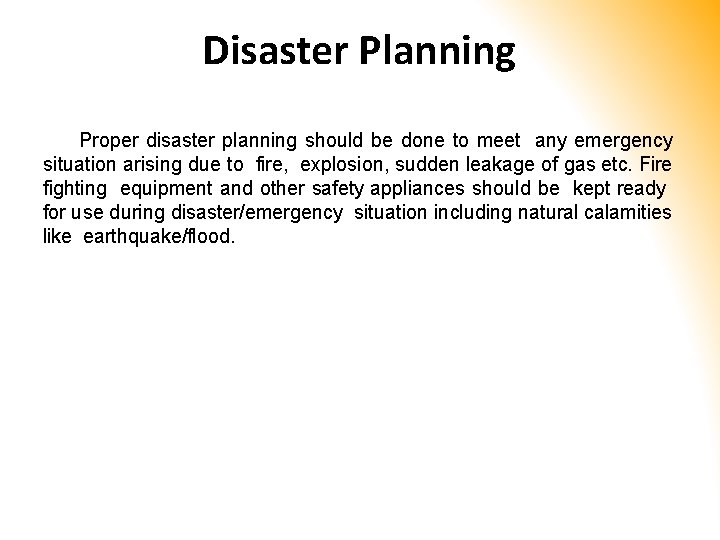 Disaster Planning

Proper disaster planning should be done to meet any emergency situation arising due to fire, explosion, sudden leakage of gas etc. Fire fighting equipment and other safety appliances should be kept ready for use during disaster/emergency situation including natural calamities like earthquake/flood.